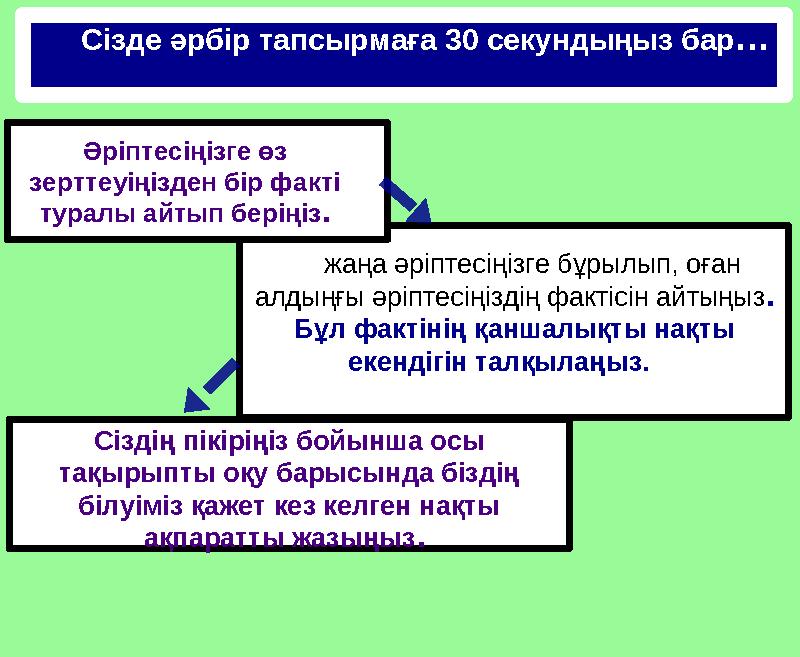 Сізде әрбір тапсырмаға 30 секундыңыз бар…

Әріптесіңізге өз зерттеуіңізден бір факті туралы айтып беріңіз.

жаңа әріптесіңізге бұрылып, оған алдыңғы әріптесіңіздің фактісін айтыңыз. Бұл фактінің қаншалықты нақты екендігін талқылаңыз.

Сіздің пікіріңіз бойынша осы тақырыпты оқу барысында біздің білуіміз қажет кез келген нақты ақпаратты жазыңыз.